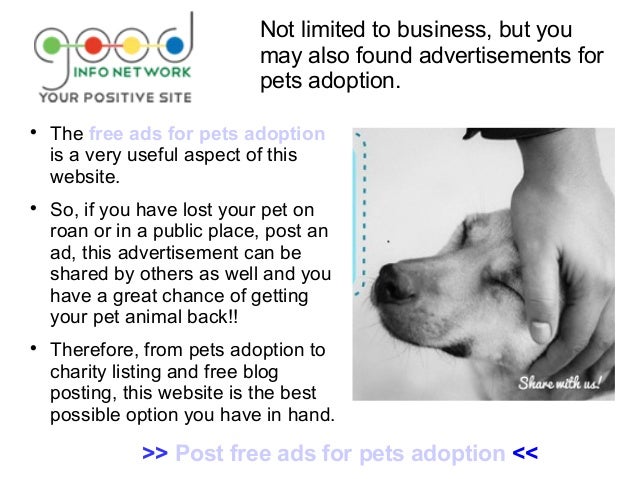 good
INFO NETWORK
YOUR POSITIVE SITE

Not limited to business, but you may also found advertisements for pets adoption.

• The free ads for pets adoption is a very useful aspect of this website.

• So, if you have lost your pet on roan or in a public place, post an ad, this advertisement can be shared by others as well and you have a great chance of getting your pet animal back!!

• Therefore, from pets adoption to charity listing and free blog posting, this website is the best possible option you have in hand.

Share with us!

>> Post free ads for pets adoption <<